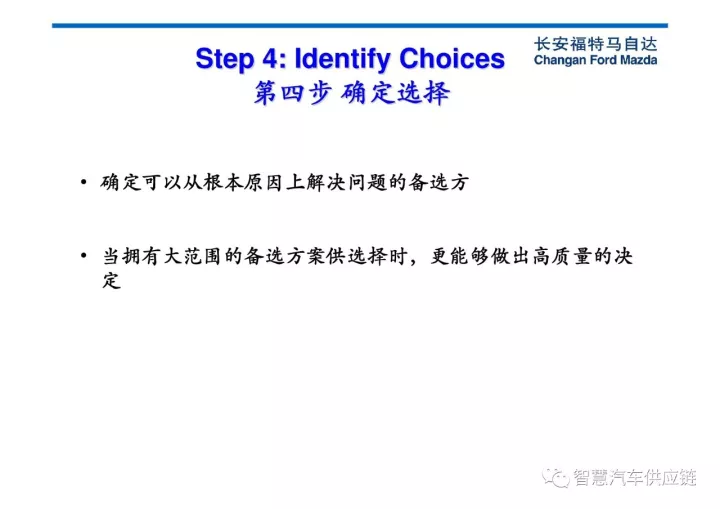 长安福特马自达
Changan Ford Mazda

Step 4: Identify Choices
第四步 确定选择

• 确定可以从根本原因上解决问题的备选方

• 当拥有大范围的备选方案供选择时，更能够做出高质量的决定

智慧汽车供应链